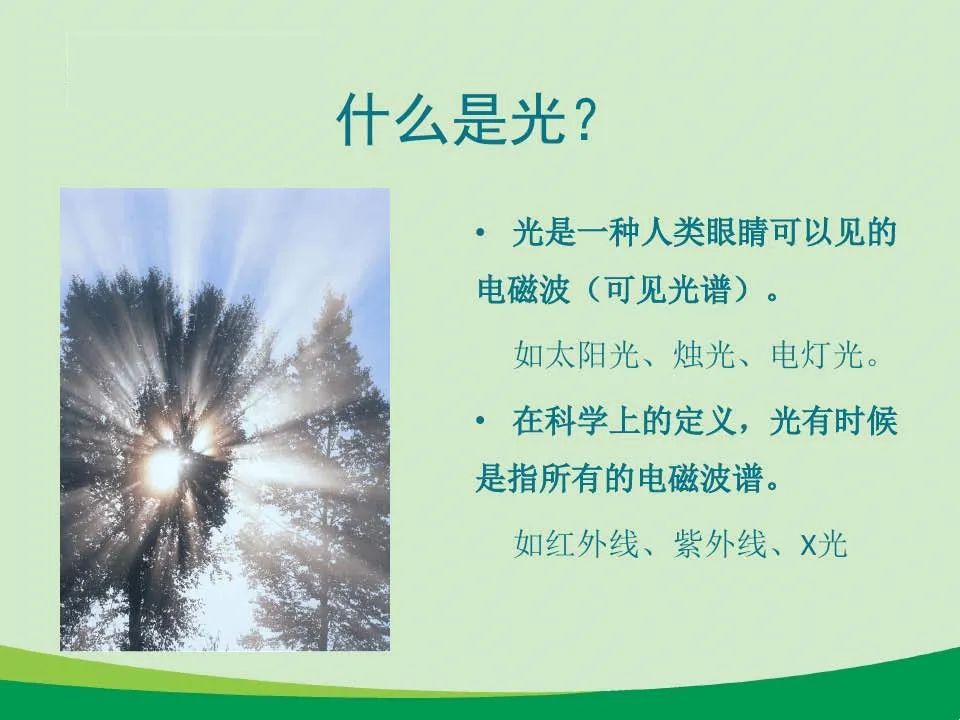 什么是光？

• 光是一种人类眼睛可以见的电磁波（可见光谱）。

如太阳光、烛光、电灯光。

• 在科学上的定义，光有时候是指所有的电磁波谱。

如红外线、紫外线、X光